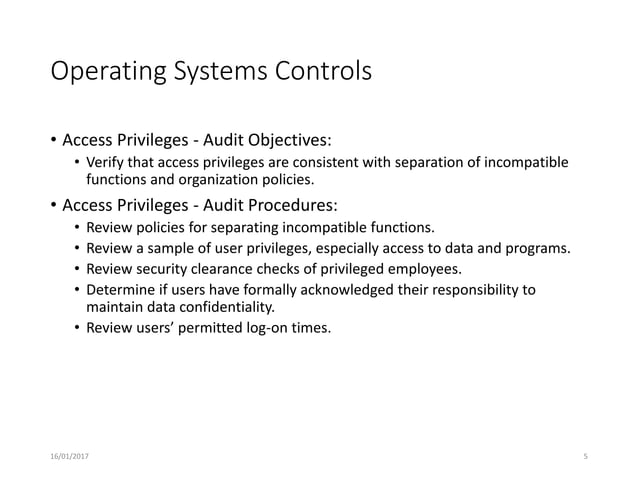 Operating Systems Controls

• Access Privileges - Audit Objectives:
  • Verify that access privileges are consistent with separation of incompatible functions and organization policies.
• Access Privileges - Audit Procedures:
  • Review policies for separating incompatible functions.
  • Review a sample of user privileges, especially access to data and programs.
  • Review security clearance checks of privileged employees.
  • Determine if users have formally acknowledged their responsibility to maintain data confidentiality.
  • Review users' permitted log-on times.

16/01/2017

5